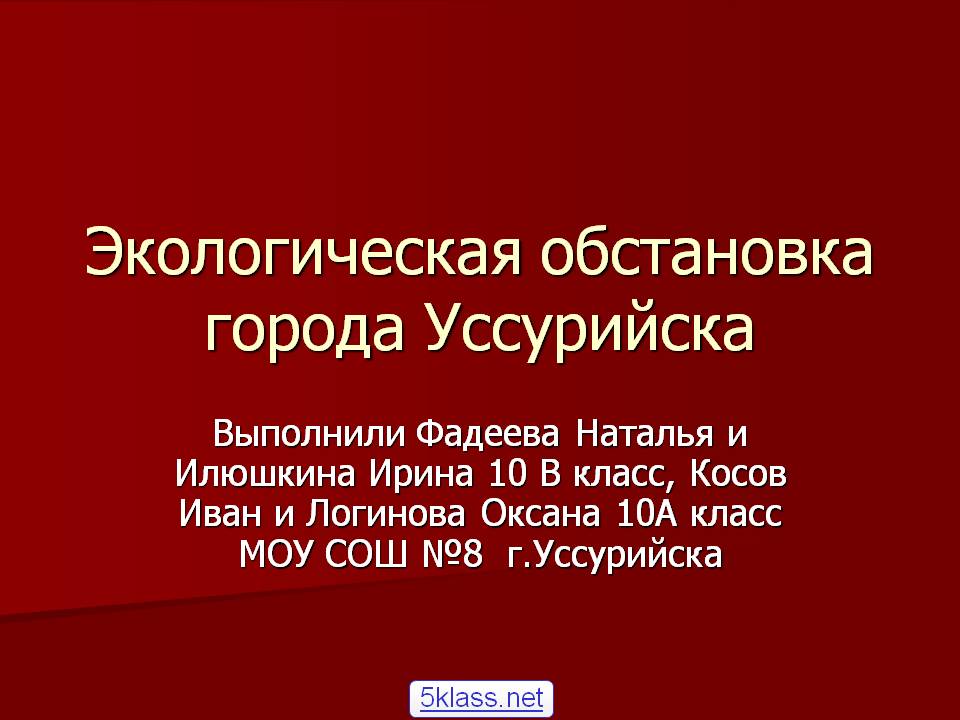 Экологическая обстановка города Уссурийска

Выполнили Фадеева Наталья и Илюшкина Ирина 10 В класс, Косов Иван и Логинова Оксана 10А класс МОУ СОШ №8 г.Уссурийска

5klass.net